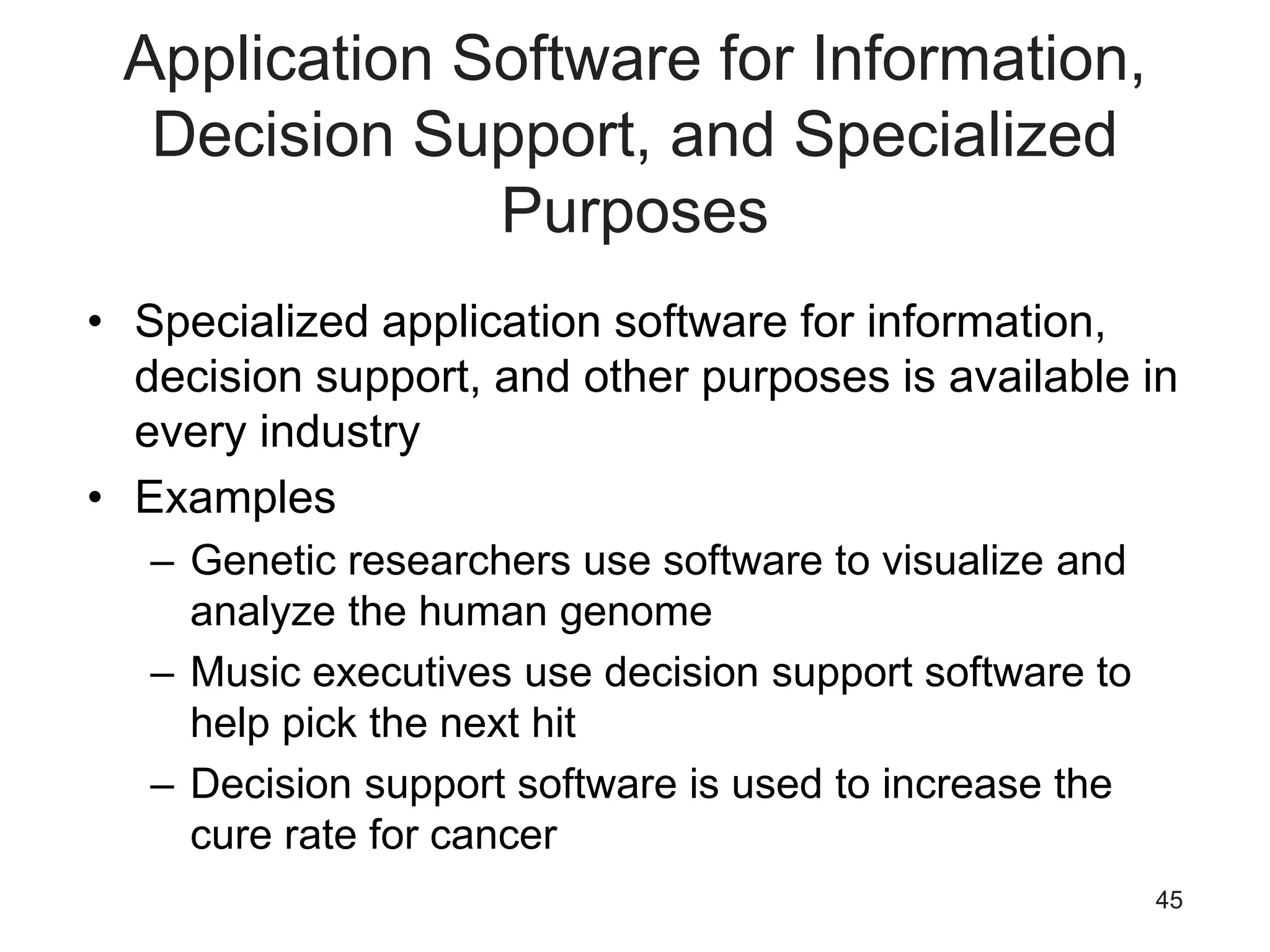 Application Software for Information, Decision Support, and Specialized Purposes

• Specialized application software for information, decision support, and other purposes is available in every industry
• Examples
– Genetic researchers use software to visualize and analyze the human genome
– Music executives use decision support software to help pick the next hit
– Decision support software is used to increase the cure rate for cancer

45